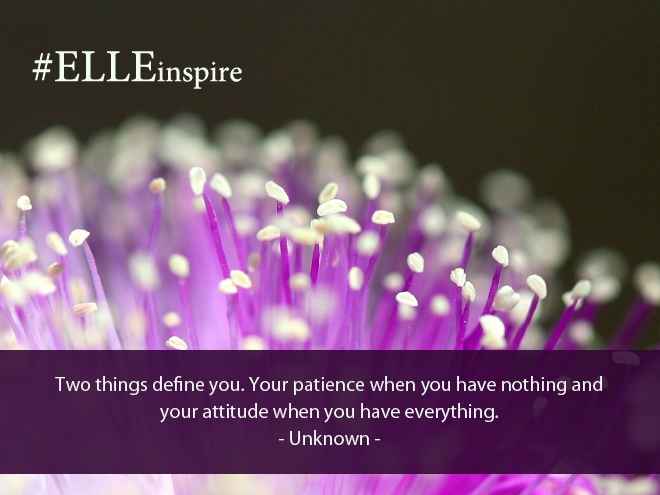 #ELLEinspire

Two things define you. Your patience when you have nothing and your attitude when you have everything.
- Unknown -